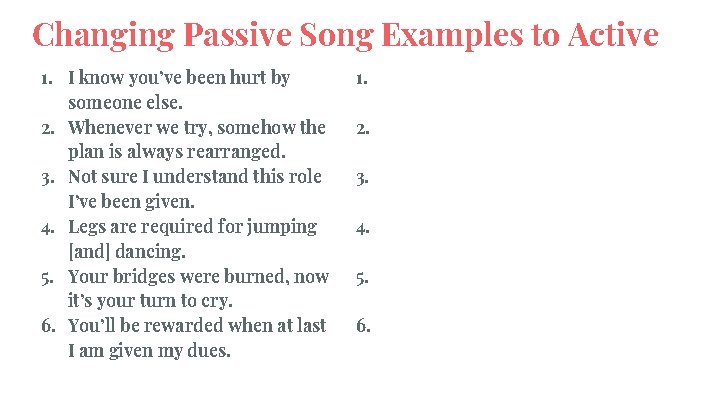 Changing Passive Song Examples to Active

1. I know you've been hurt by someone else.
2. Whenever we try, somehow the plan is always rearranged.
3. Not sure I understand this role I've been given.
4. Legs are required for jumping [and] dancing.
5. Your bridges were burned, now it's your turn to cry.
6. You'll be rewarded when at last I am given my dues.

1.
2.
3.
4.
5.
6.